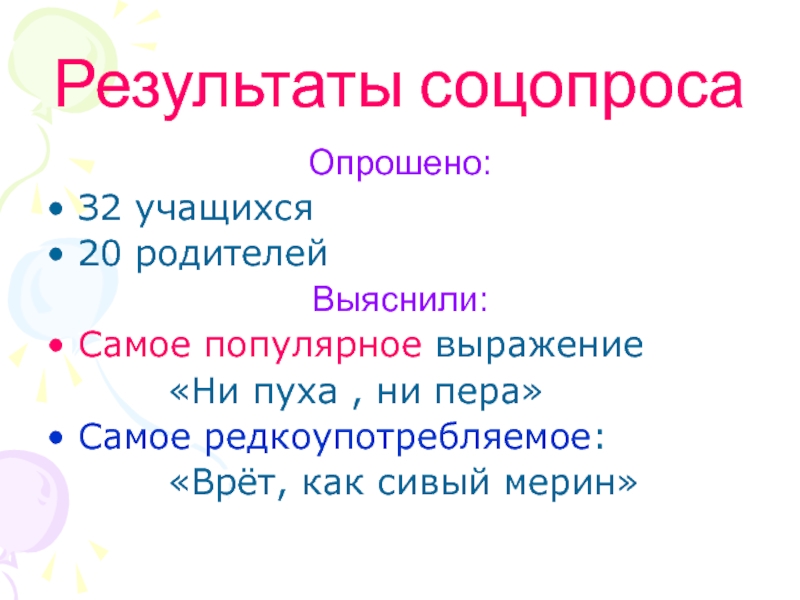 Результаты соцопроса

Опрошено:

• 32 учащихся
• 20 родителей

Выяснили:

• Самое популярное выражение
«Ни пуха , ни пера»
• Самое редкоупотребляемое:
«Врёт, как сивый мерин»